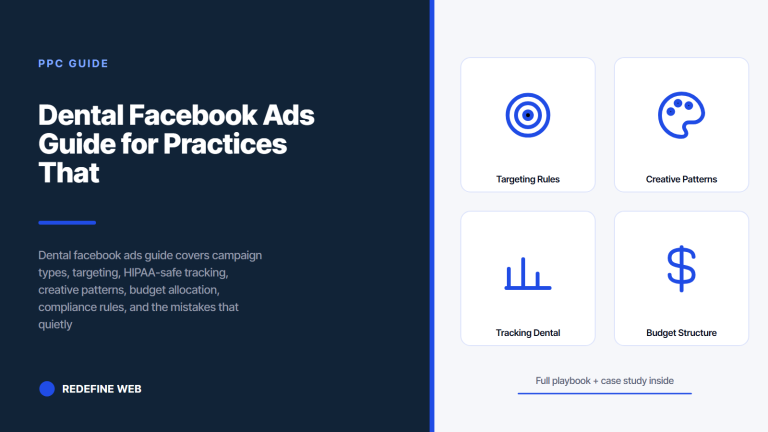 PPC GUIDE

Dental Facebook Ads Guide for Practices That

Dental facebook ads guide covers campaign types, targeting, HIPAA-safe tracking, creative patterns, budget allocation, compliance rules, and the mistakes that quietly

REDEFINE WEB

Targeting Rules

Creative Patterns

Tracking Dental

Budget Structure

Full playbook + case study inside